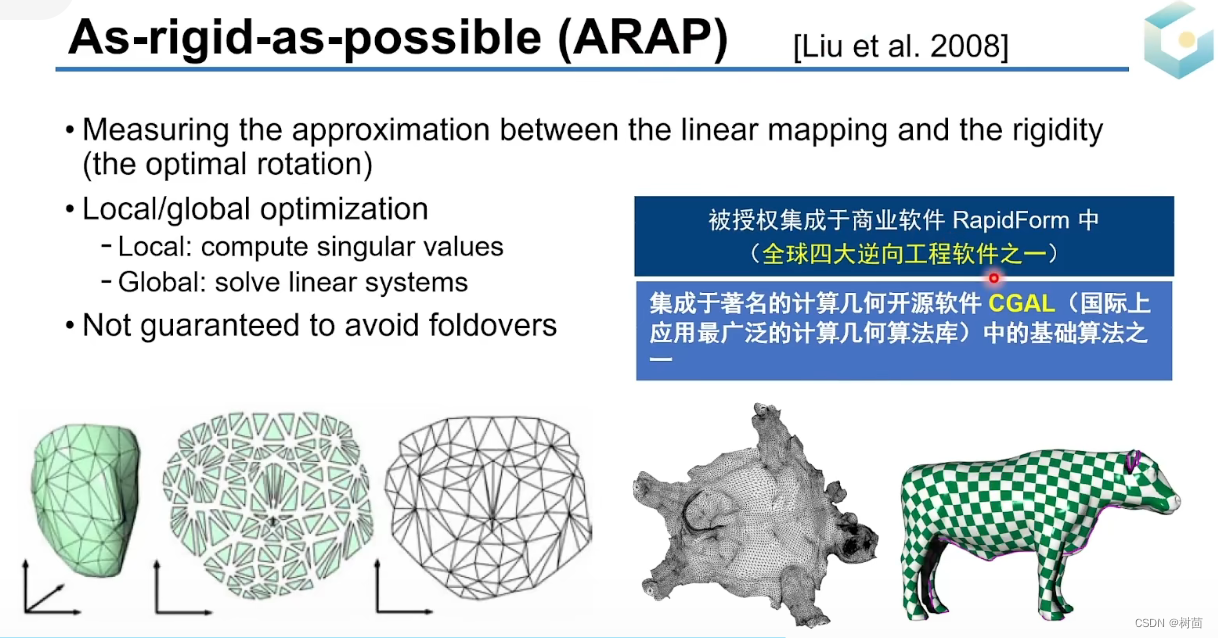 As-rigid-as-possible (ARAP) [Liu et al. 2008]

• Measuring the approximation between the linear mapping and the rigidity (the optimal rotation)

• Local/global optimization
- Local: compute singular values
- Global: solve linear systems

• Not guaranteed to avoid foldovers

被授权集成于商业软件 RapidForm 中
（全球四大逆向工程软件之一）

集成于著名的计算几何开源软件 CGAL（国际上应用最广泛的计算几何算法库）中的基础算法之一

CSDN @树苗